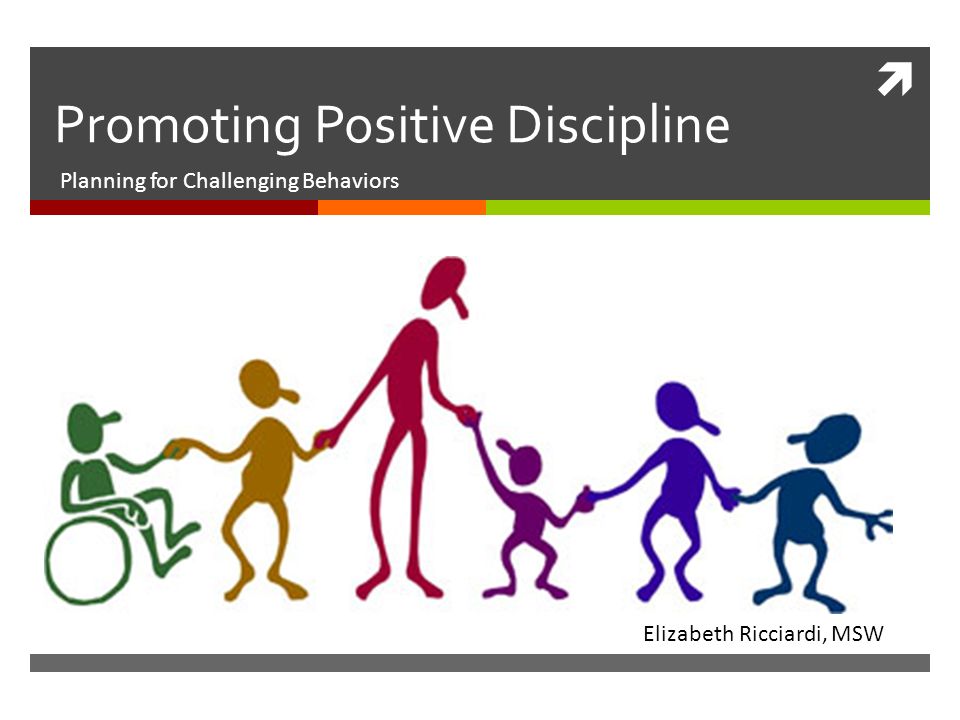 Promoting Positive Discipline

Planning for Challenging Behaviors

Elizabeth Ricciardi, MSW